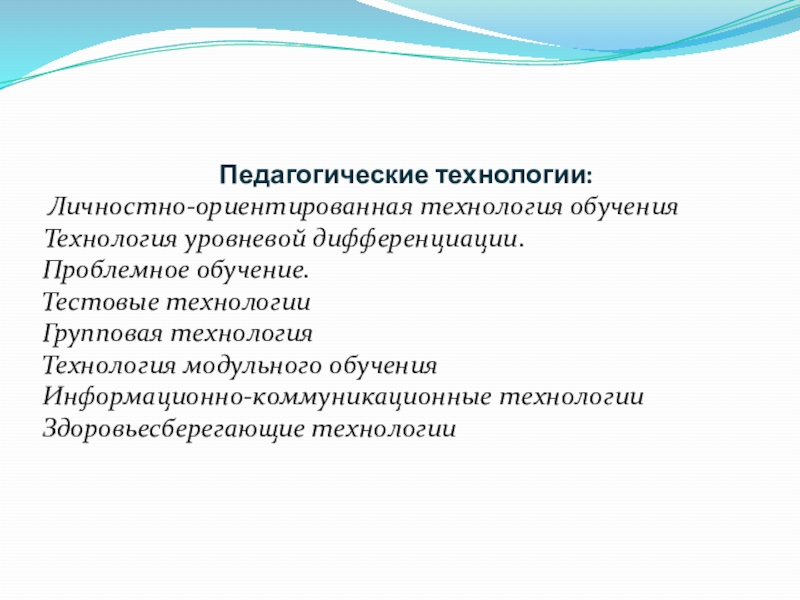 Педагогические технологии:

Личностно-ориентированная технология обучения
Технология уровневой дифференциации.
Проблемное обучение.
Тестовые технологии
Групповая технология
Технология модульного обучения
Информационно-коммуникационные технологии
Здоровьесберегающие технологии